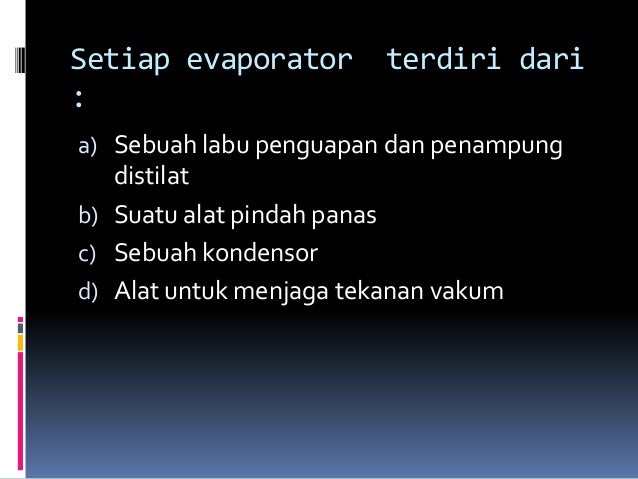 Setiap evaporator terdiri dari :

a) Sebuah labu penguapan dan penampung distilat
b) Suatu alat pindah panas
c) Sebuah kondensor
d) Alat untuk menjaga tekanan vakum